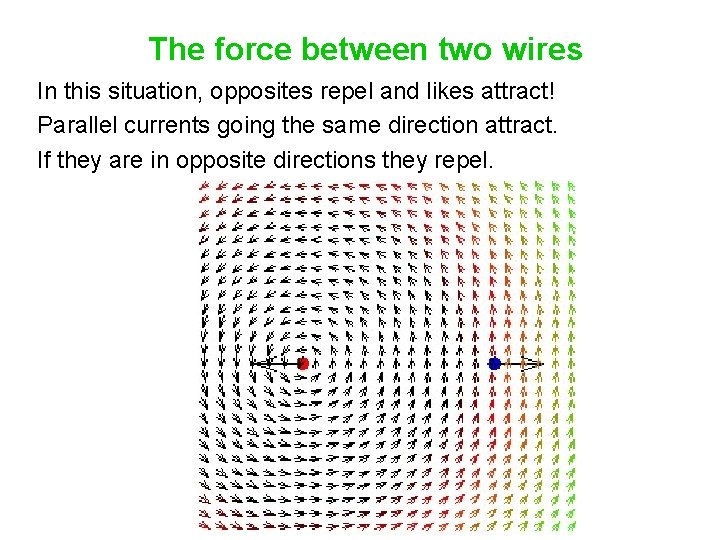 The force between two wires

In this situation, opposites repel and likes attract!

Parallel currents going the same direction attract.

If they are in opposite directions they repel.